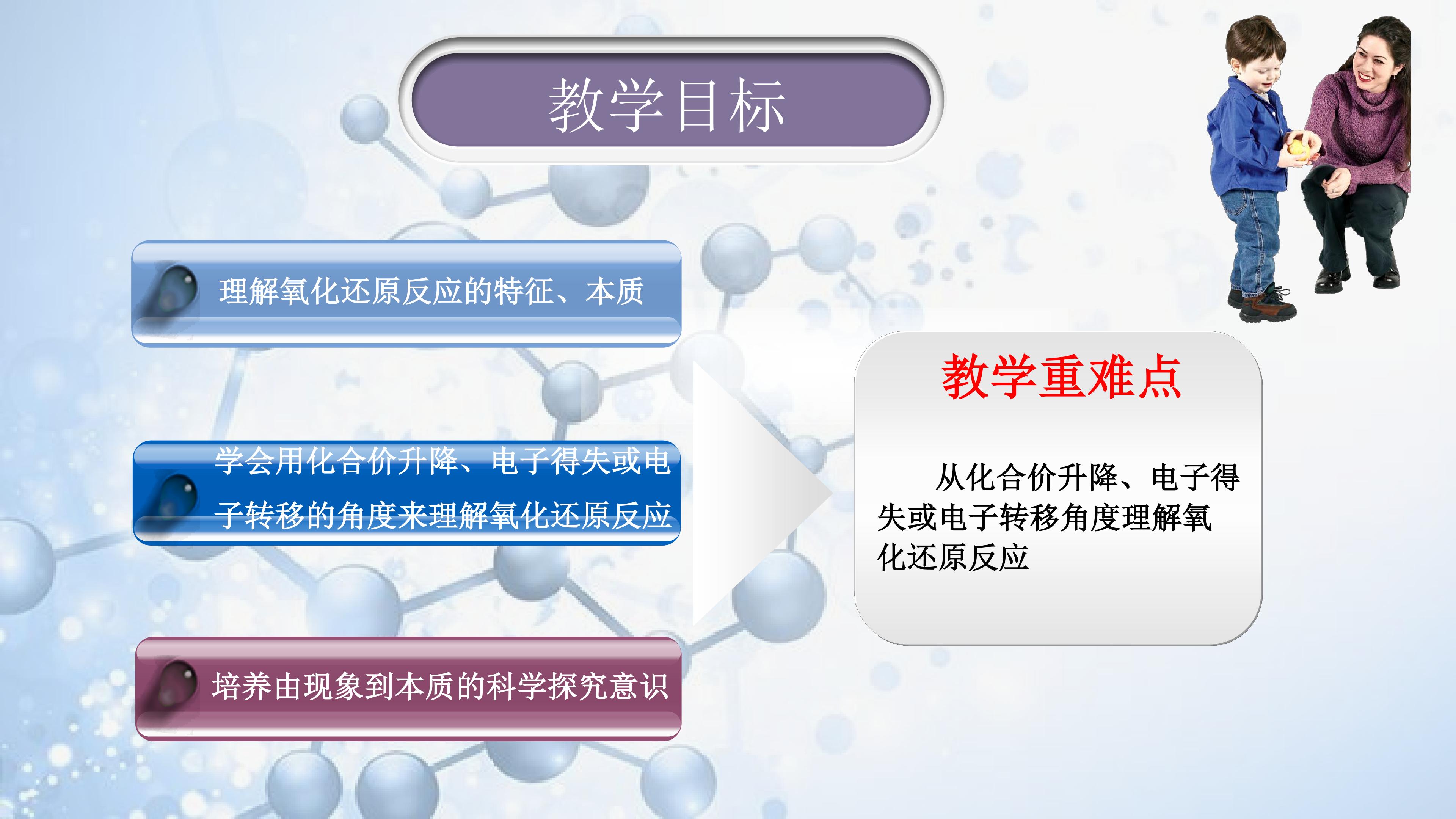 教学目标

理解氧化还原反应的特征、本质

学会用化合价升降、电子得失或电子转移的角度来理解氧化还原反应

培养由现象到本质的科学探究意识

教学重难点

从化合价升降、电子得失或电子转移角度理解氧化还原反应